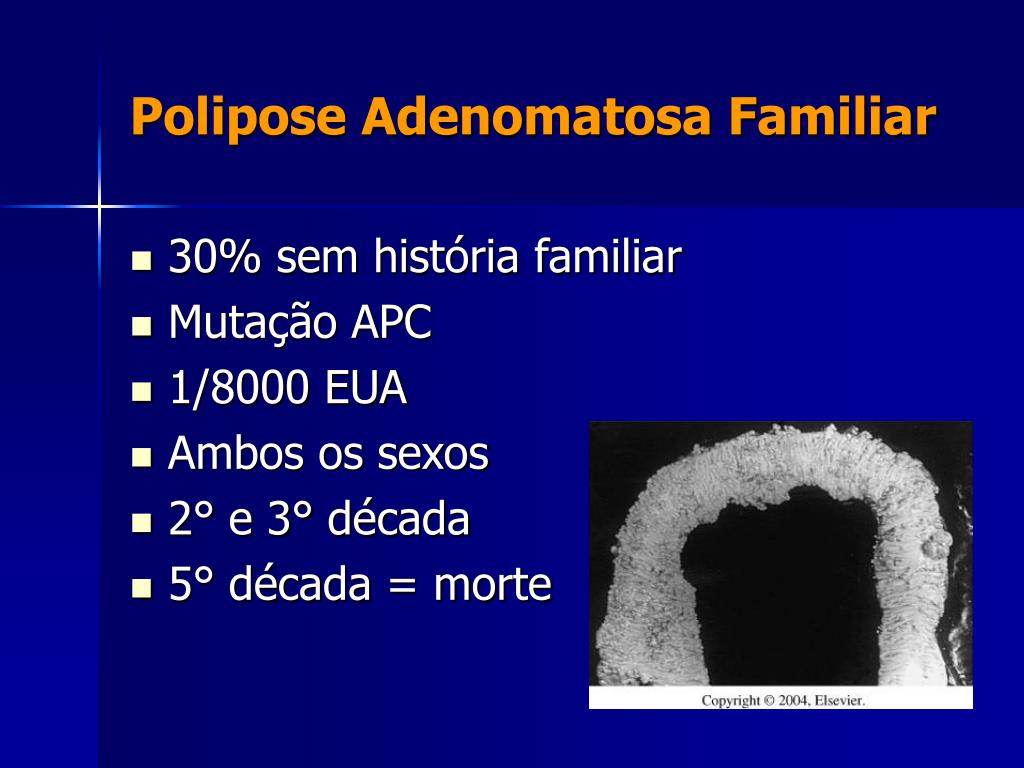 Polipose Adenomatosa Familiar

- 30% sem história familiar
- Mutação APC
- 1/8000 EUA
- Ambos os sexos
- 2° e 3° década
- 5° década = morte

Copyright © 2004, Elsevier.